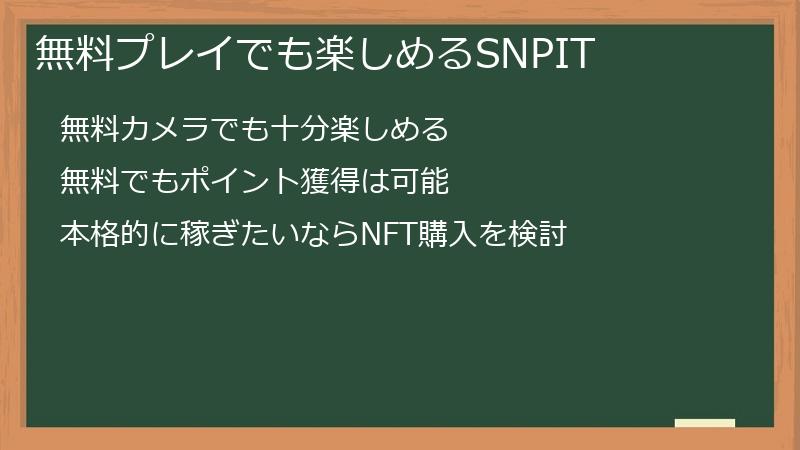 無料プレイでも楽しめるSNPIT

無料カメラでも十分楽しめる

無料でもポイント獲得は可能

本格的に稼ぎたいならNFT購入を検討